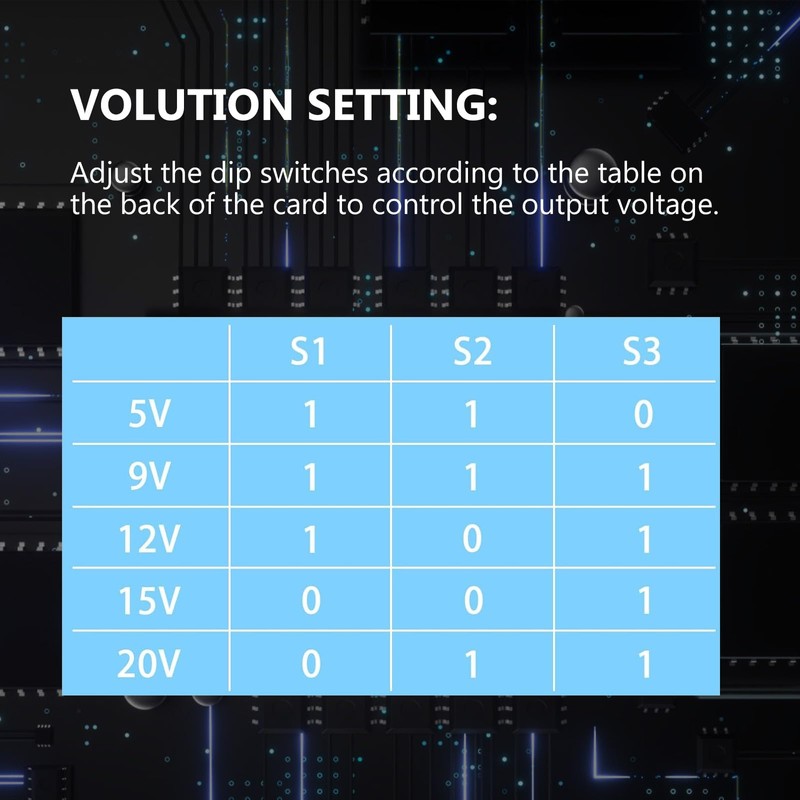 VOLUTION SETTING:

Adjust the dip switches according to the table on the back of the card to control the output voltage.

|  | S1 | S2 | S3 |
|---|---|---|---|
| 5V | 1 | 1 | 0 |
| 9V | 1 | 1 | 1 |
| 12V | 1 | 0 | 1 |
| 15V | 0 | 0 | 1 |
| 20V | 0 | 1 | 1 |